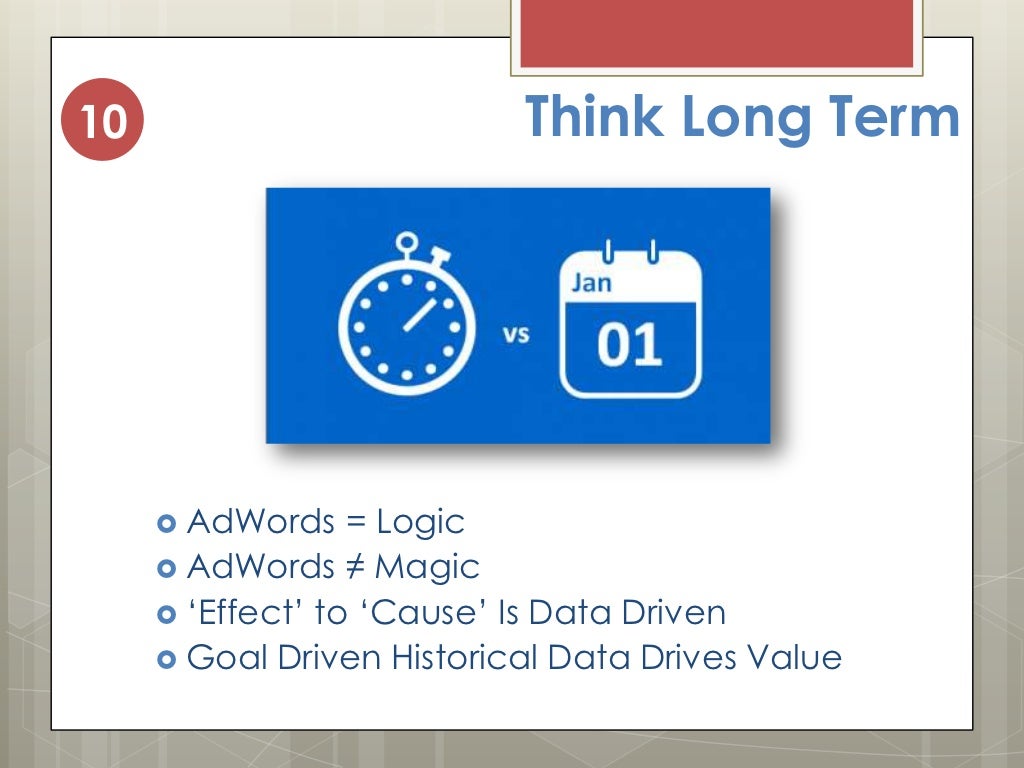 10

Think Long Term

vs

Jan

01

AdWords = Logic
AdWords ≠ Magic
‘Effect’ to ‘Cause’ Is Data Driven
Goal Driven Historical Data Drives Value